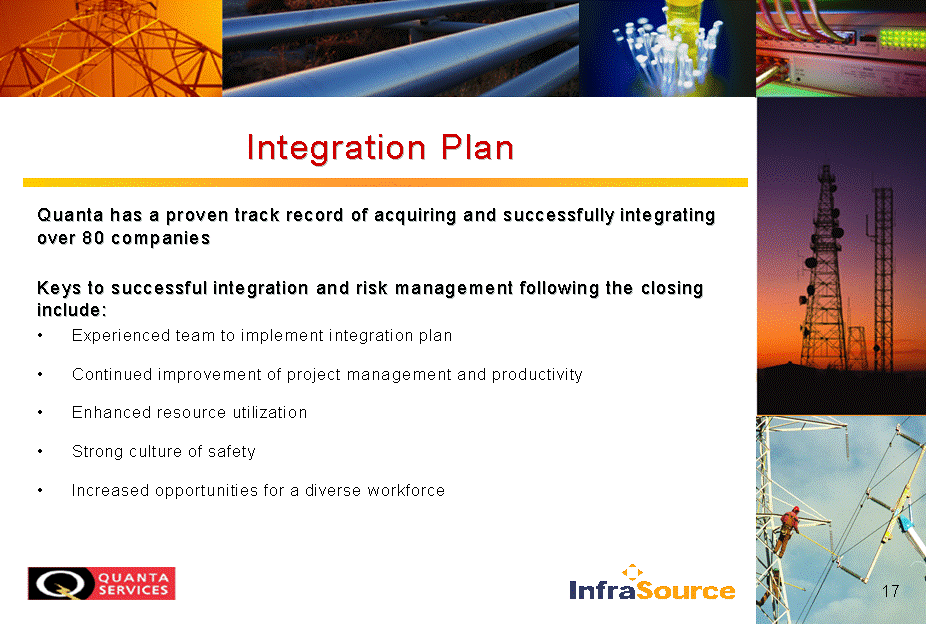 Integration Plan

Quanta has a proven track record of acquiring and successfully integrating over 80 companies

Keys to successful integration and risk management following the closing include:

• Experienced team to implement integration plan

• Continued improvement of project management and productivity

• Enhanced resource utilization

• Strong culture of safety

• Increased opportunities for a diverse workforce

QUANTA SERVICES

InfraSource

17